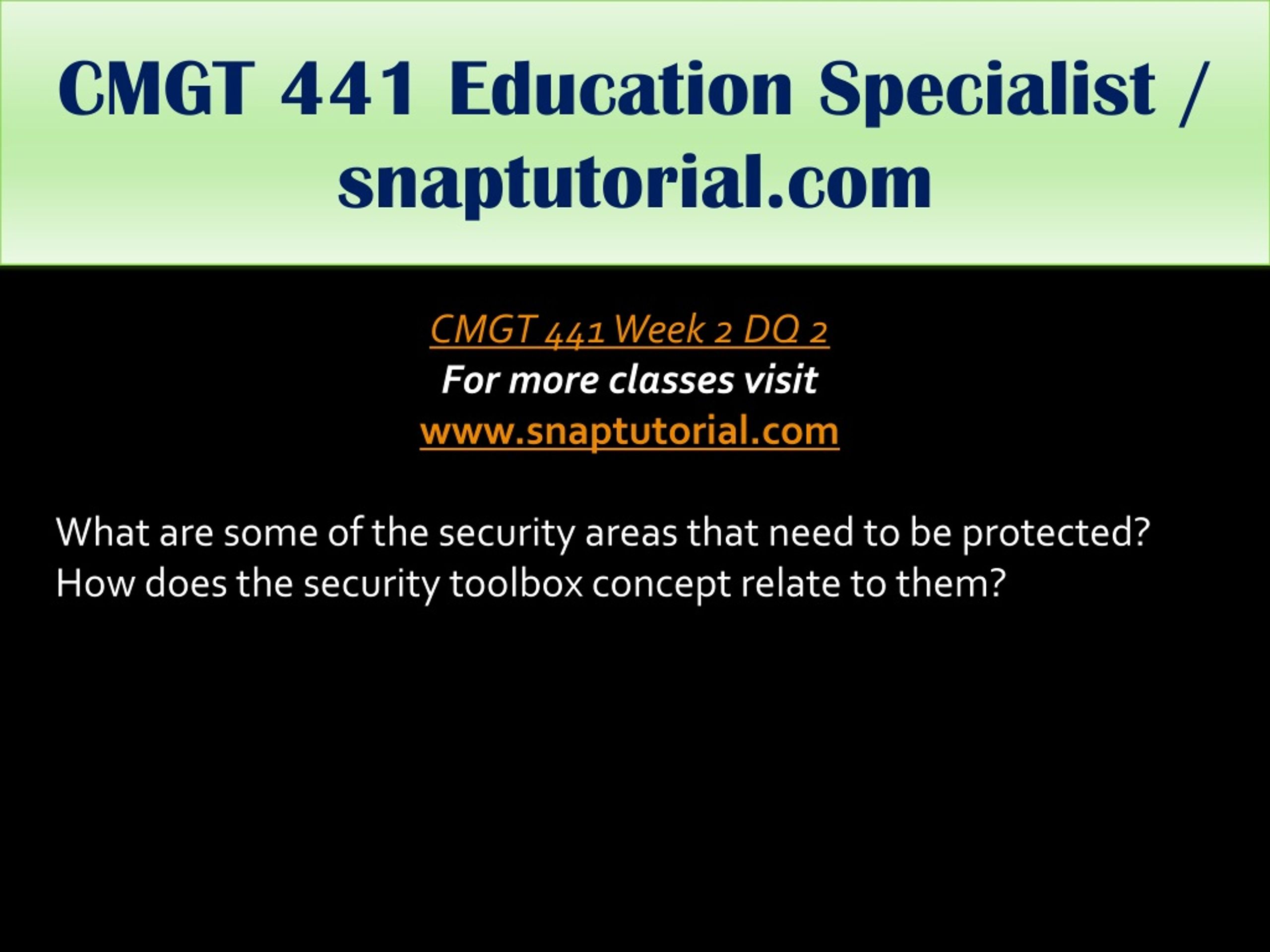 CMGT 441 Education Specialist / snaptutorial.com

CMGT 441 Week 2 DQ 2
For more classes visit
www.snaptutorial.com

What are some of the security areas that need to be protected? How does the security toolbox concept relate to them?